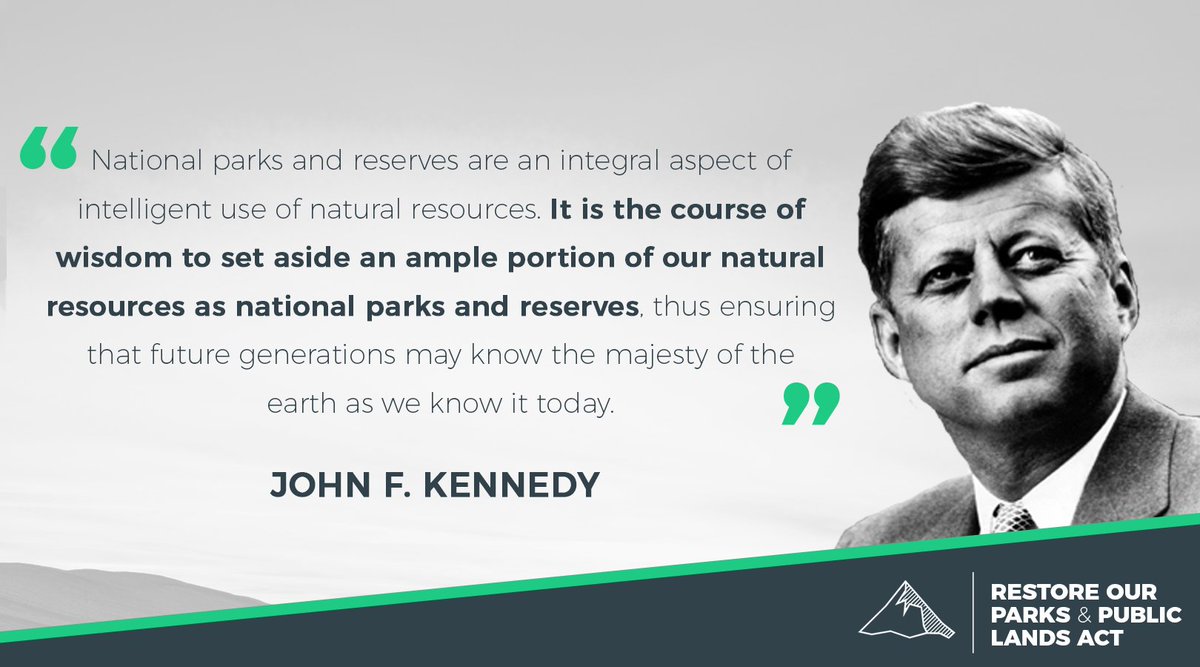 “National parks and reserves are an integral aspect of intelligent use of natural resources. It is the course of wisdom to set aside an ample portion of our natural resources as national parks and reserves, thus ensuring that future generations may know the majesty of the earth as we know it today.”

JOHN F. KENNEDY

RESTORE OUR PARKS & PUBLIC LANDS ACT